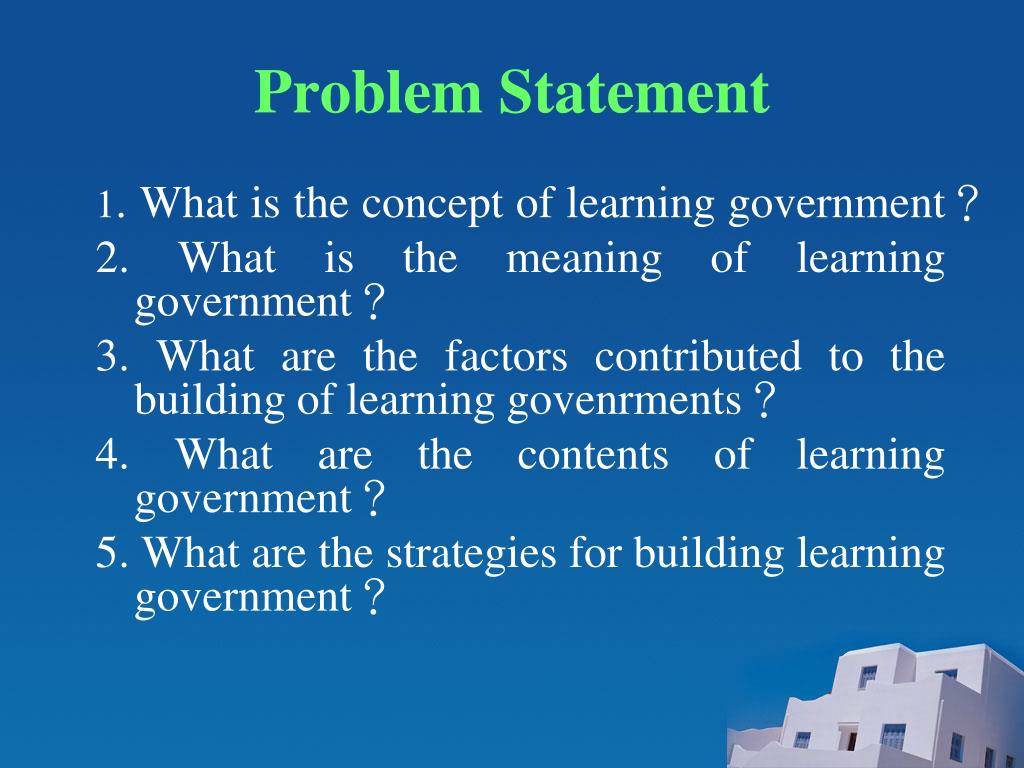 Problem Statement

1. What is the concept of learning government？

2. What is the meaning of learning government？

3. What are the factors contributed to the building of learning govenrments？

4. What are the contents of learning government？

5. What are the strategies for building learning government？